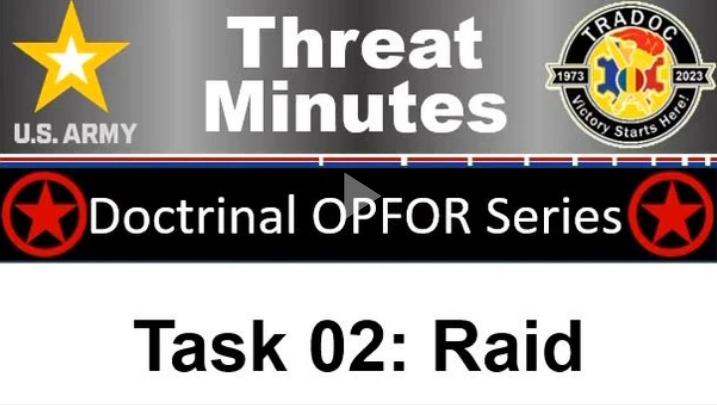 U.S. ARMY

Threat Minutes

TRADOC
1973
2023
Victory Starts Here!

Doctrinal OPFOR Series

Task 02: Raid